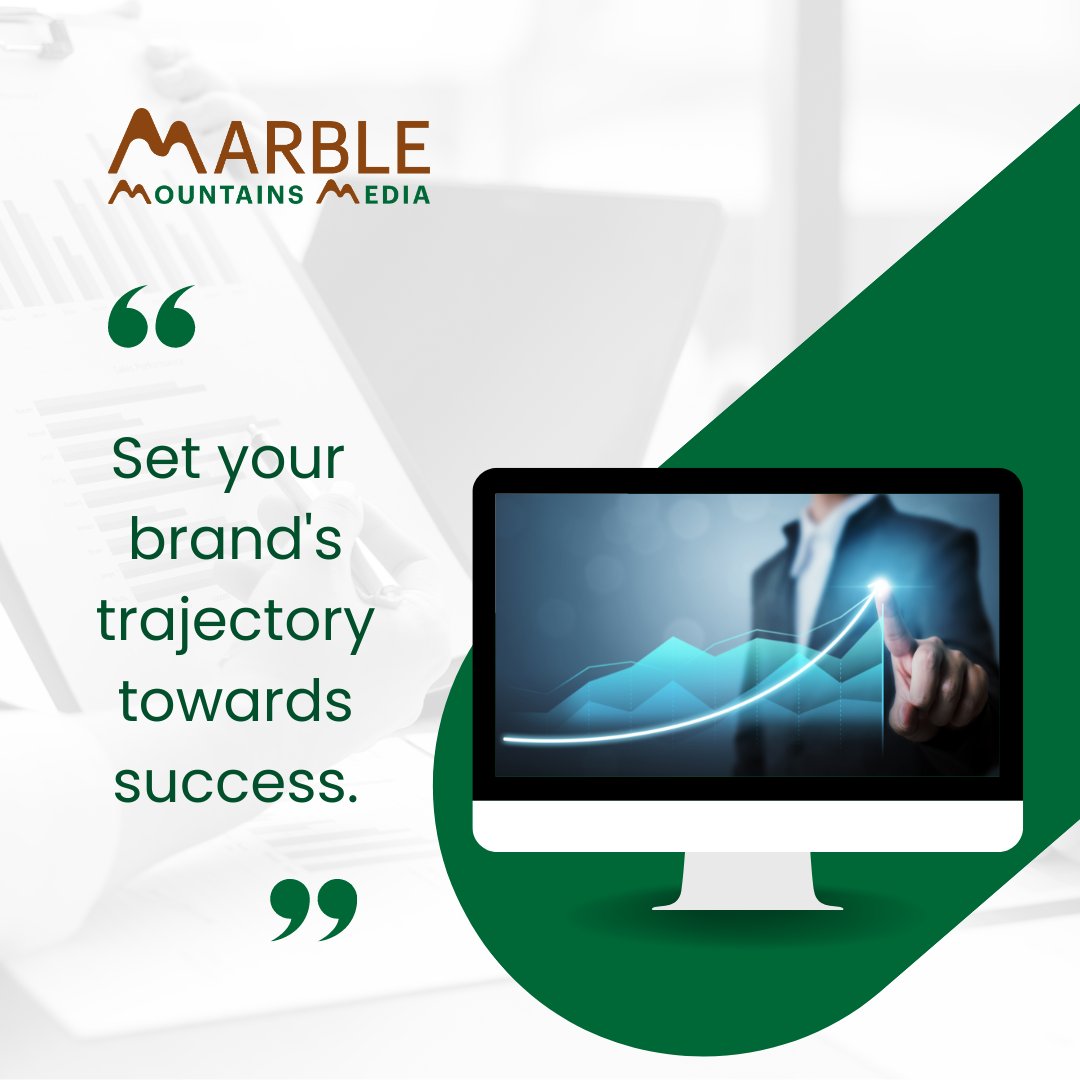 MARBLE
MOUNTAINS MEDIA

“

Set your brand's trajectory towards success.

”